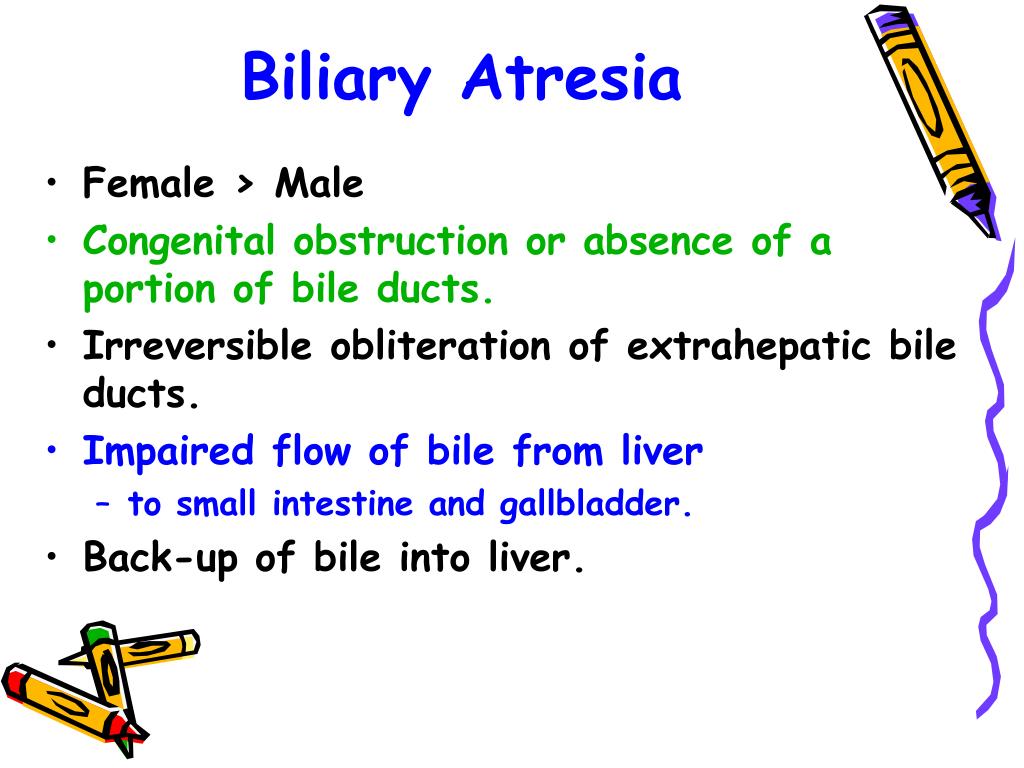 Biliary Atresia

• Female > Male
• Congenital obstruction or absence of a portion of bile ducts.
• Irreversible obliteration of extrahepatic bile ducts.
• Impaired flow of bile from liver
– to small intestine and gallbladder.
• Back-up of bile into liver.